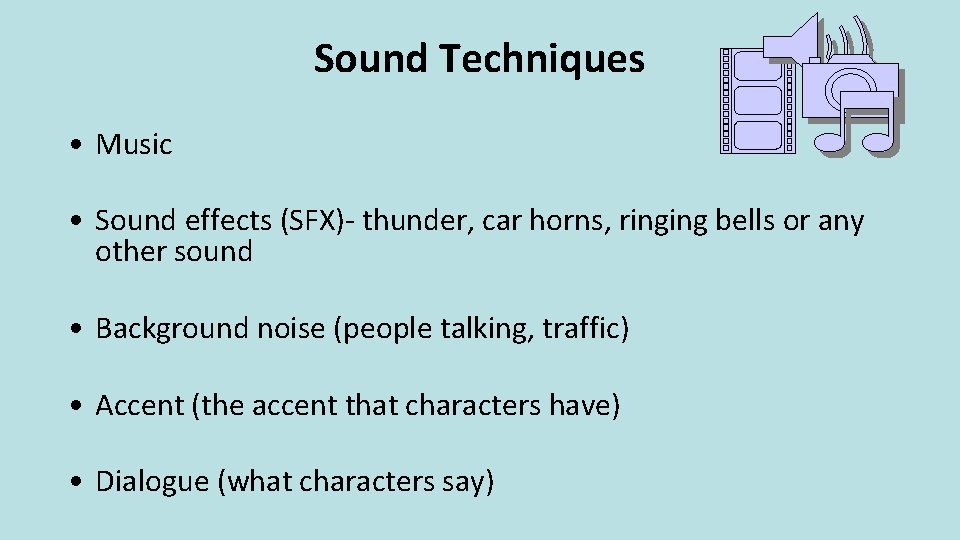 Sound Techniques

• Music

• Sound effects (SFX)- thunder, car horns, ringing bells or any other sound

• Background noise (people talking, traffic)

• Accent (the accent that characters have)

• Dialogue (what characters say)